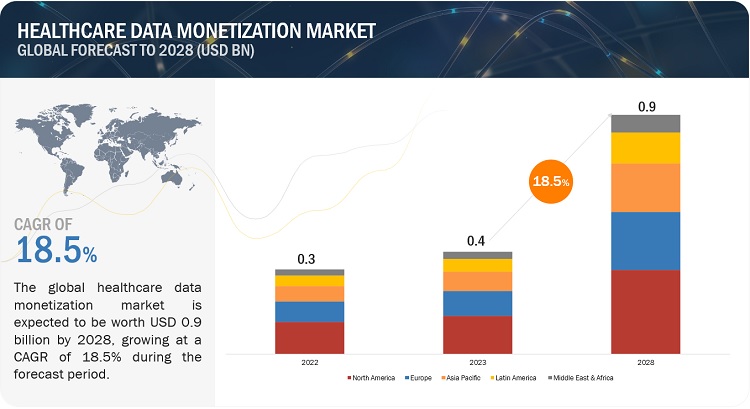 HEALTHCARE DATA MONETIZATION MARKET
GLOBAL FORECAST TO 2028 (USD BN)

CAGR OF
18.5%

The global healthcare data monetization market is expected to be worth USD 0.9 billion by 2028, growing at a CAGR of 18.5% during the forecast period.

0.3
0.4
18.5%
0.9

2022
2023
2028

North America
Europe
Asia Pacific
Latin America
Middle East & Africa